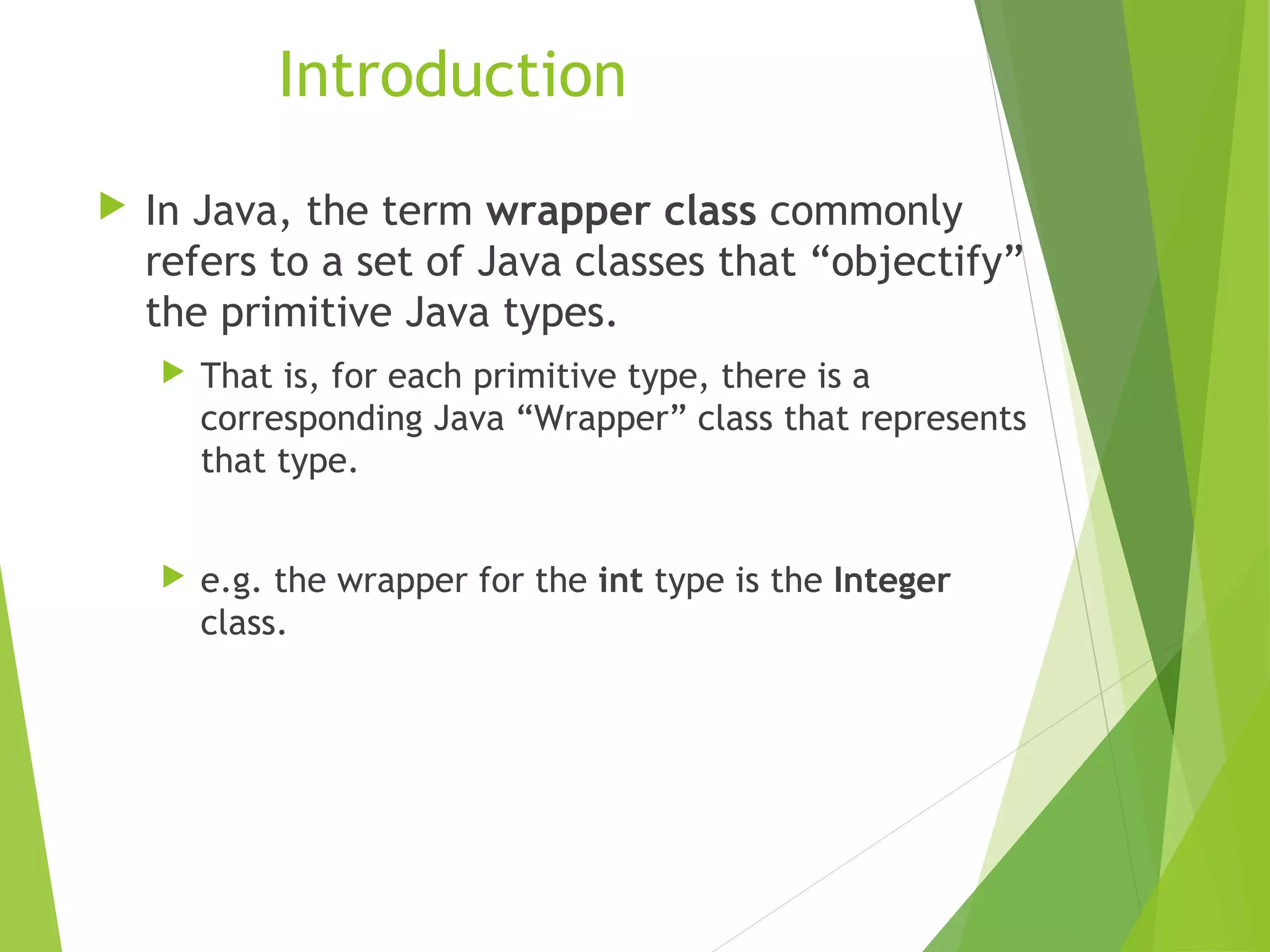 Introduction

In Java, the term wrapper class commonly refers to a set of Java classes that “objectify” the primitive Java types.

That is, for each primitive type, there is a corresponding Java “Wrapper” class that represents that type.

e.g. the wrapper for the int type is the Integer class.